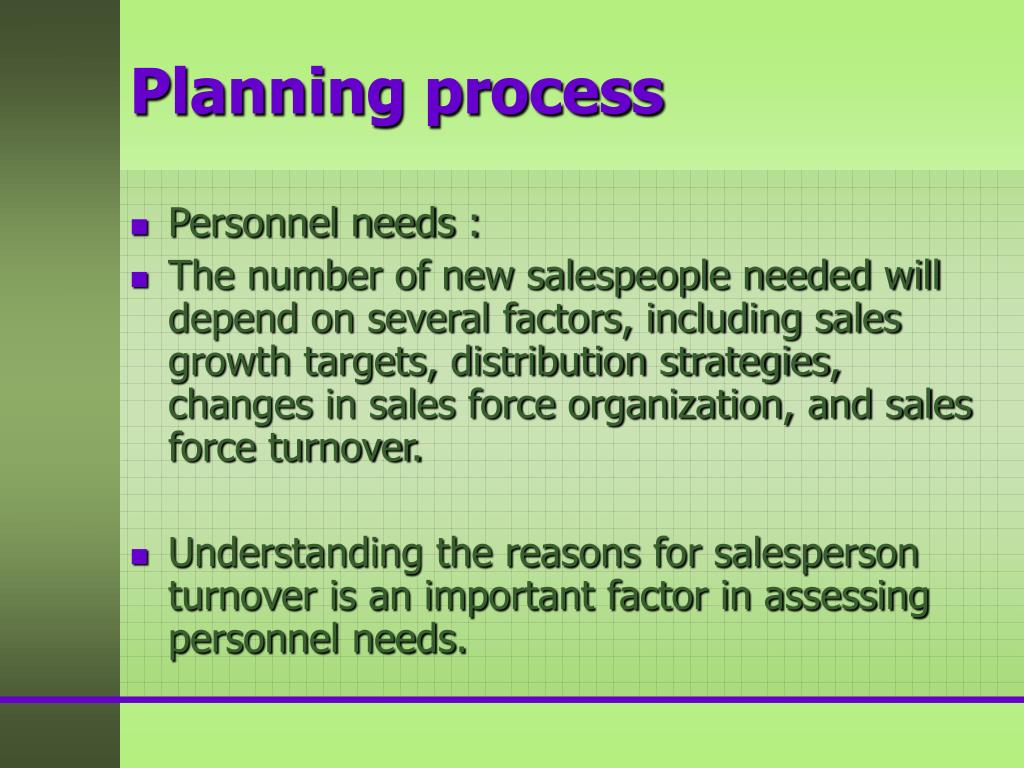 Planning process

- Personnel needs :
- The number of new salespeople needed will depend on several factors, including sales growth targets, distribution strategies, changes in sales force organization, and sales force turnover.

- Understanding the reasons for salesperson turnover is an important factor in assessing personnel needs.